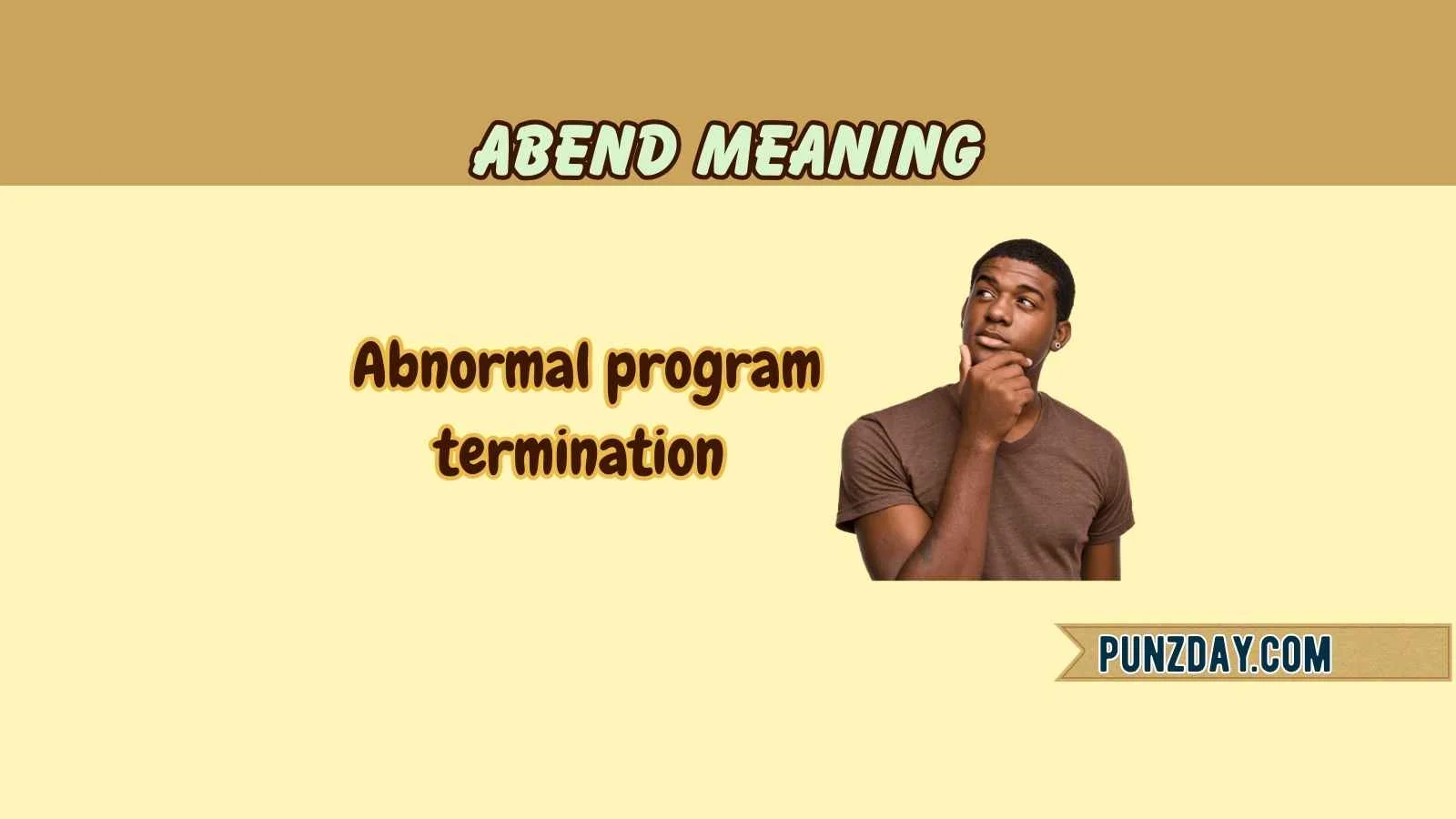 ABEND MEANING

Abnormal program termination

PUNZDAY.COM